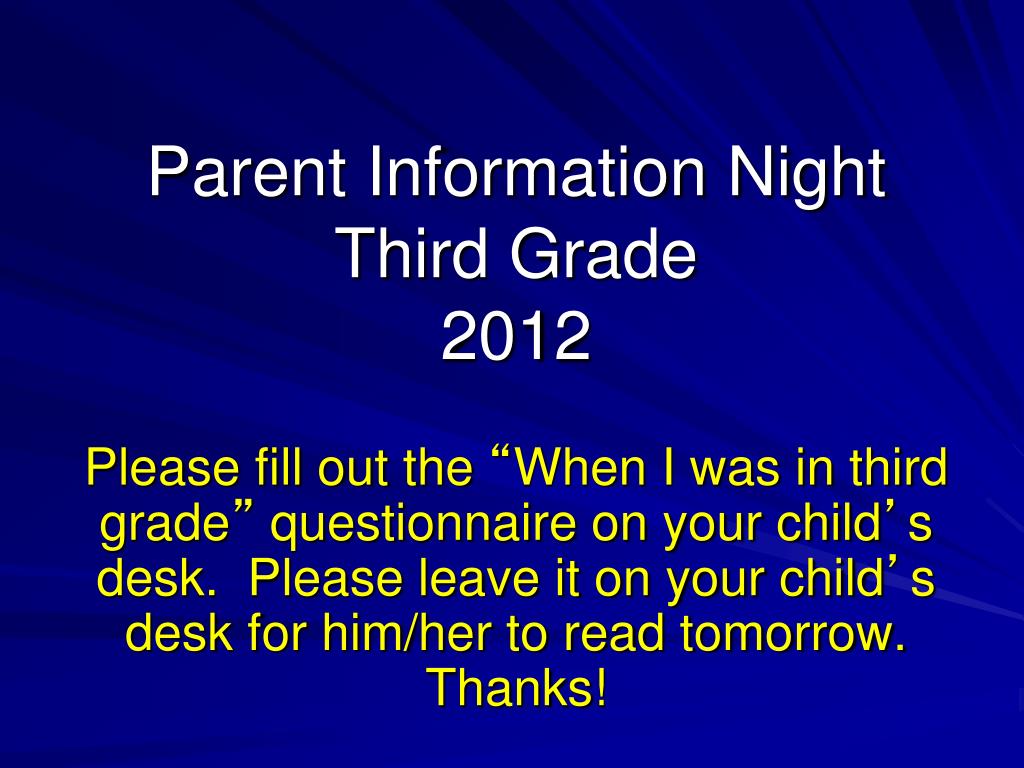 Parent Information Night
Third Grade
2012

Please fill out the “When I was in third grade” questionnaire on your child’s desk. Please leave it on your child’s desk for him/her to read tomorrow. Thanks!